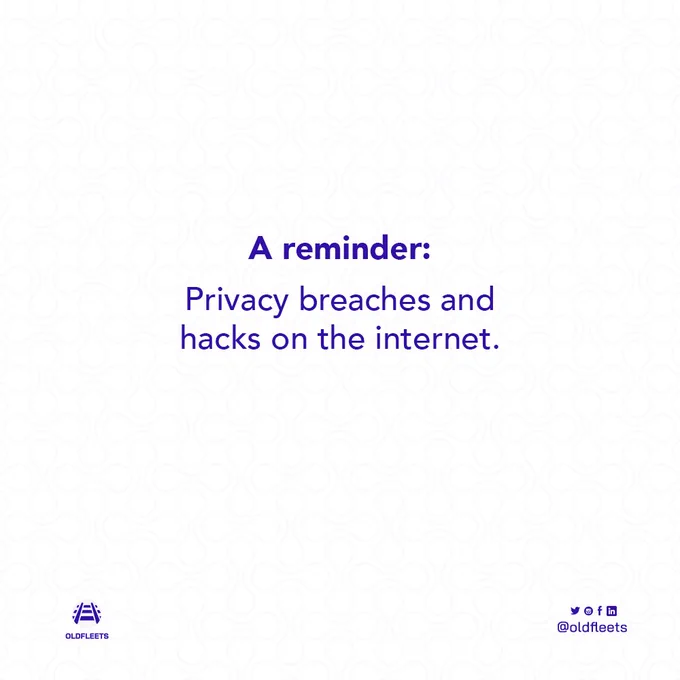 A reminder:

Privacy breaches and hacks on the internet.

OLDFLEETS

@oldfleets